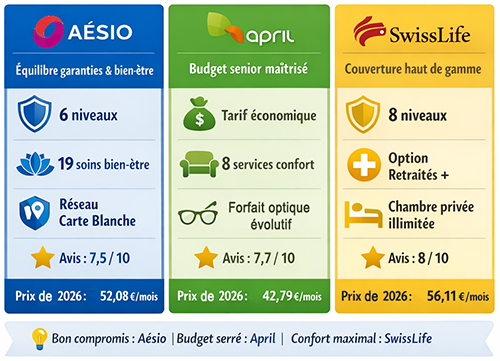 AÉSIO

Équilibre garanties & bien-être

6 niveaux

19 soins bien-être

Réseau Carte Blanche

Avis : 7,5 / 10

Prix de 2026 : 52,08 €/mois

april

Budget senior maîtrisé

Tarif économique

8 services confort

Forfait optique évolutif

Avis : 7,7 / 10

Prix de 2026 : 42,79 €/mois

SwissLife

Couverture haut de gamme

8 niveaux

Option Retraités +

Chambre privée illimitée

Avis : 8 / 10

Prix de 2026 : 56,11 €/mois

Bon compromis : Aésio | Budget serré : April | Confort maximal : SwissLife